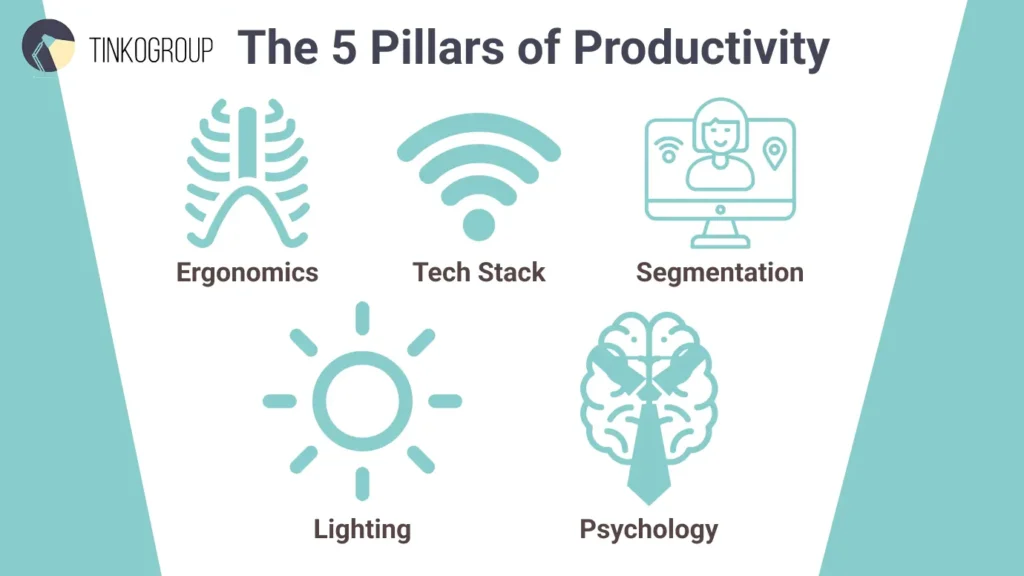 TINKOGROUP

The 5 Pillars of Productivity

Ergonomics

Tech Stack

Segmentation

Lighting

Psychology